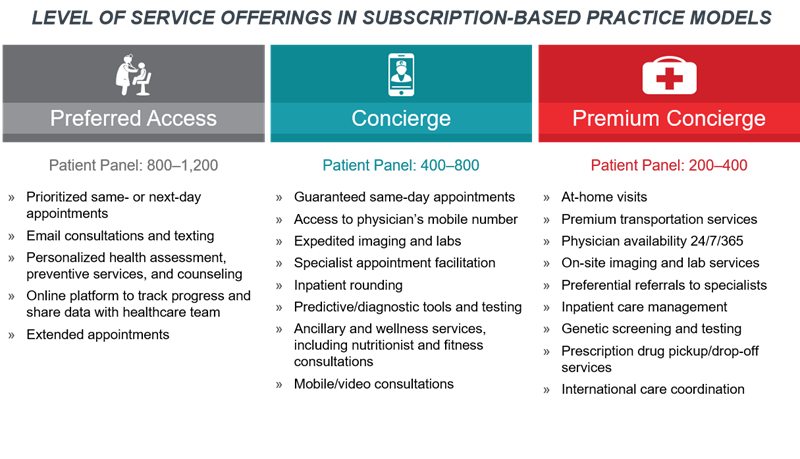 LEVEL OF SERVICE OFFERINGS IN SUBSCRIPTION-BASED PRACTICE MODELS

Preferred Access

Patient Panel: 800–1,200

» Prioritized same- or next-day appointments
» Email consultations and texting
» Personalized health assessment, preventive services, and counseling
» Online platform to track progress and share data with healthcare team
» Extended appointments

Concierge

Patient Panel: 400–800

» Guaranteed same-day appointments
» Access to physician's mobile number
» Expedited imaging and labs
» Specialist appointment facilitation
» Inpatient rounding
» Predictive/diagnostic tools and testing
» Ancillary and wellness services, including nutritionist and fitness consultations
» Mobile/video consultations

Premium Concierge

Patient Panel: 200–400

» At-home visits
» Premium transportation services
» Physician availability 24/7/365
» On-site imaging and lab services
» Preferential referrals to specialists
» Inpatient care management
» Genetic screening and testing
» Prescription drug pickup/drop-off services
» International care coordination